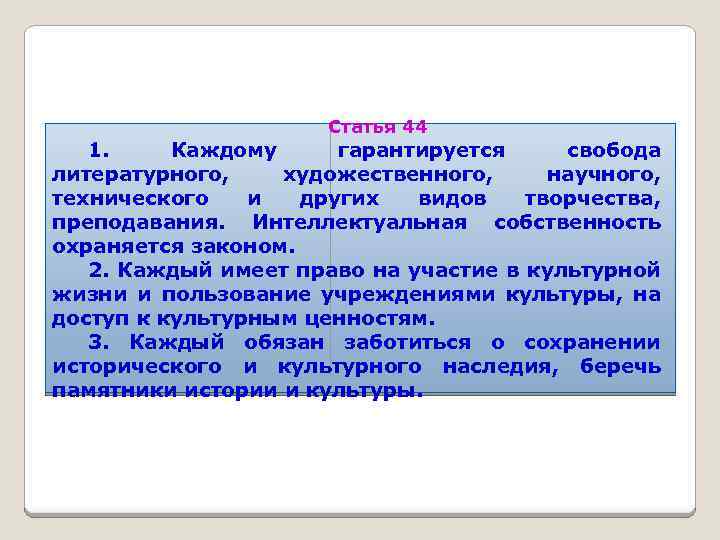 Статья 44

1. Каждому гарантируется свобода литературного, художественного, научного, технического и других видов творчества, преподавания. Интеллектуальная собственность охраняется законом.

2. Каждый имеет право на участие в культурной жизни и пользование учреждениями культуры, на доступ к культурным ценностям.

3. Каждый обязан заботиться о сохранении исторического и культурного наследия, беречь памятники истории и культуры.